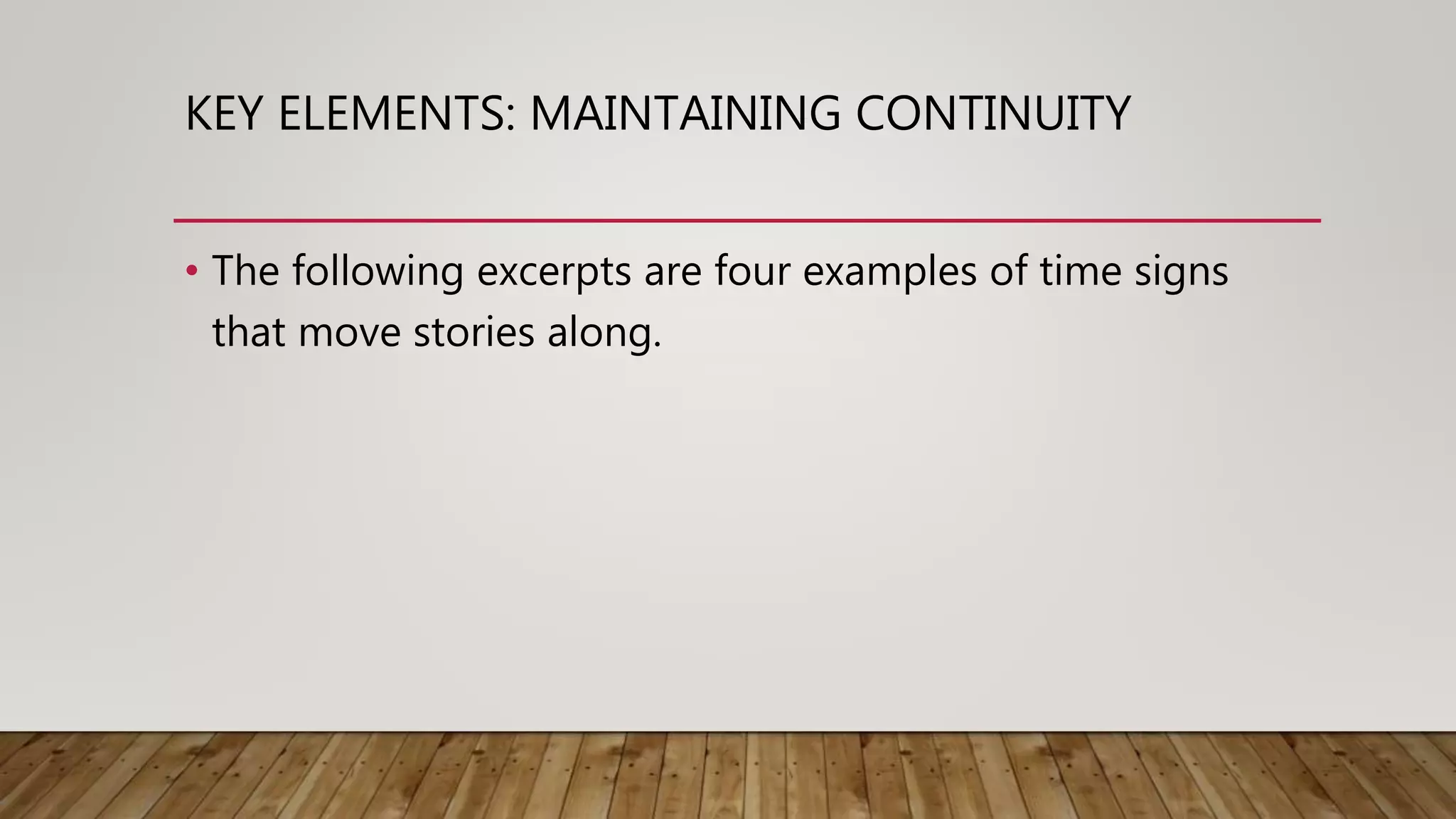 KEY ELEMENTS: MAINTAINING CONTINUITY

• The following excerpts are four examples of time signs that move stories along.